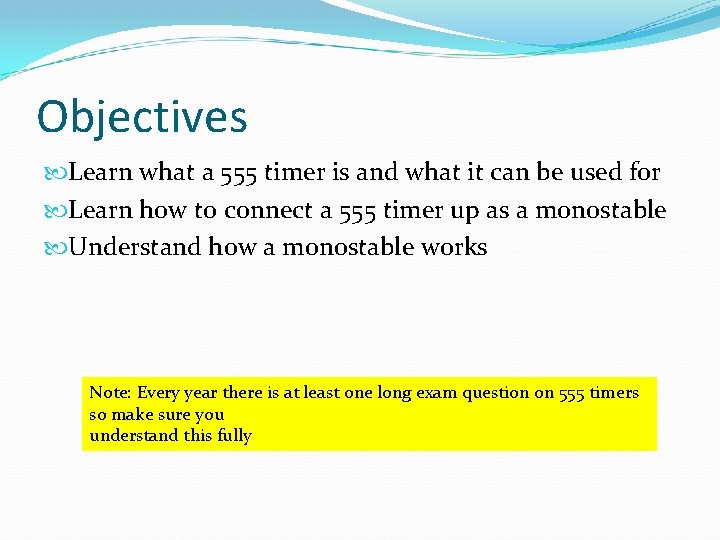 Objectives

Learn what a 555 timer is and what it can be used for
Learn how to connect a 555 timer up as a monostable
Understand how a monostable works

Note: Every year there is at least one long exam question on 555 timers so make sure you
understand this fully